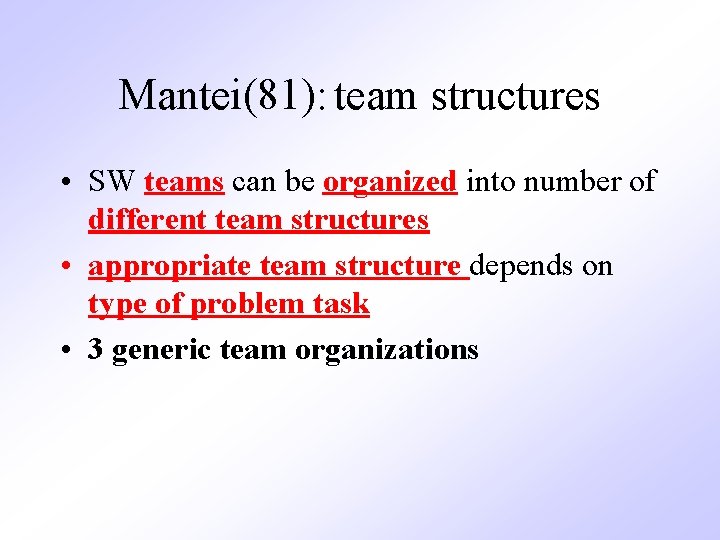 Mantei(81): team structures

• SW teams can be organized into number of different team structures
• appropriate team structure depends on type of problem task
• 3 generic team organizations